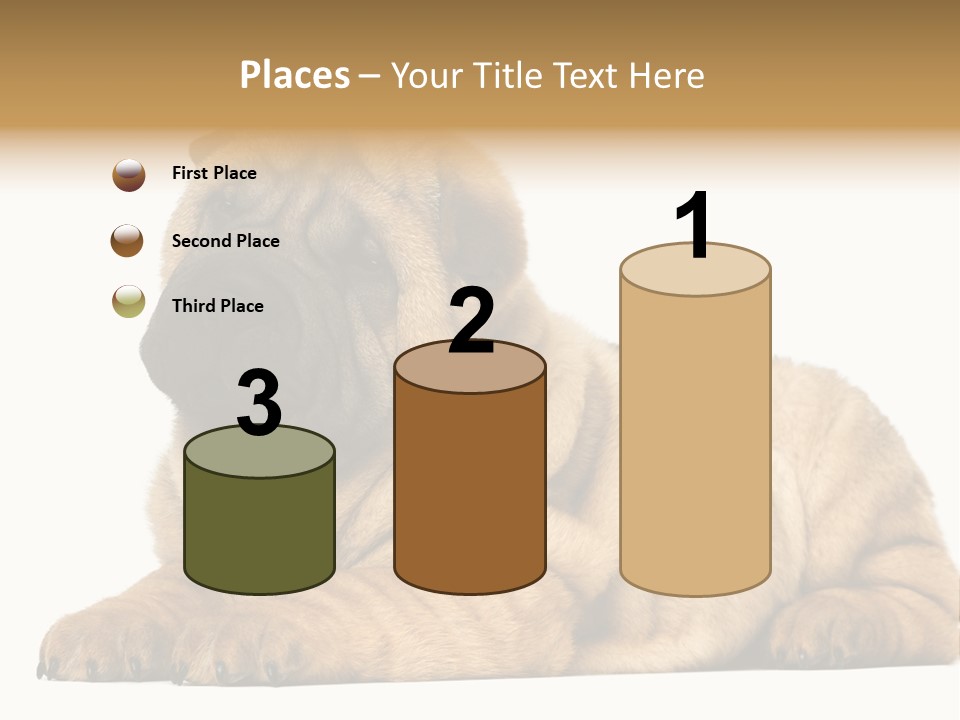 Places – Your Title Text Here

First Place

Second Place

Third Place

3

2

1